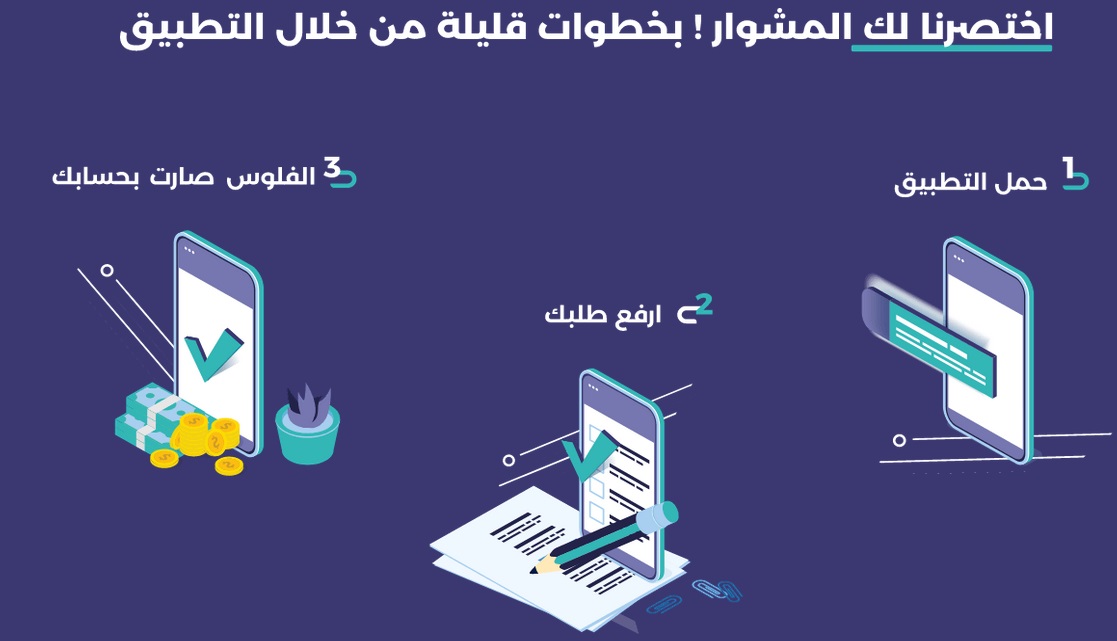 اختصرنا لك المشوار ! بخطوات قليلة من خلال التطبيق

1 حمل التطبيق

2 ارفع طلبك

3 الفلوس صارت بحسابك